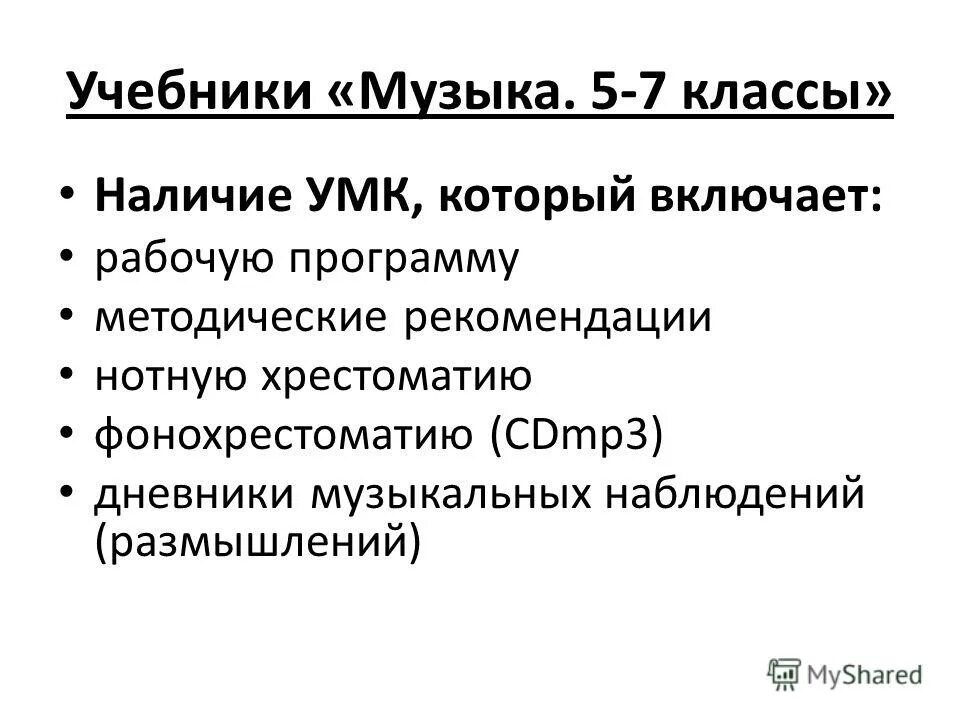 Учебники «Музыка. 5-7 классы»

• Наличие УМК, который включает:
• рабочую программу
• методические рекомендации
• нотную хрестоматию
• фонохрестоматию (CDmp3)
• дневники музыкальных наблюдений (размышлений)

MyShared